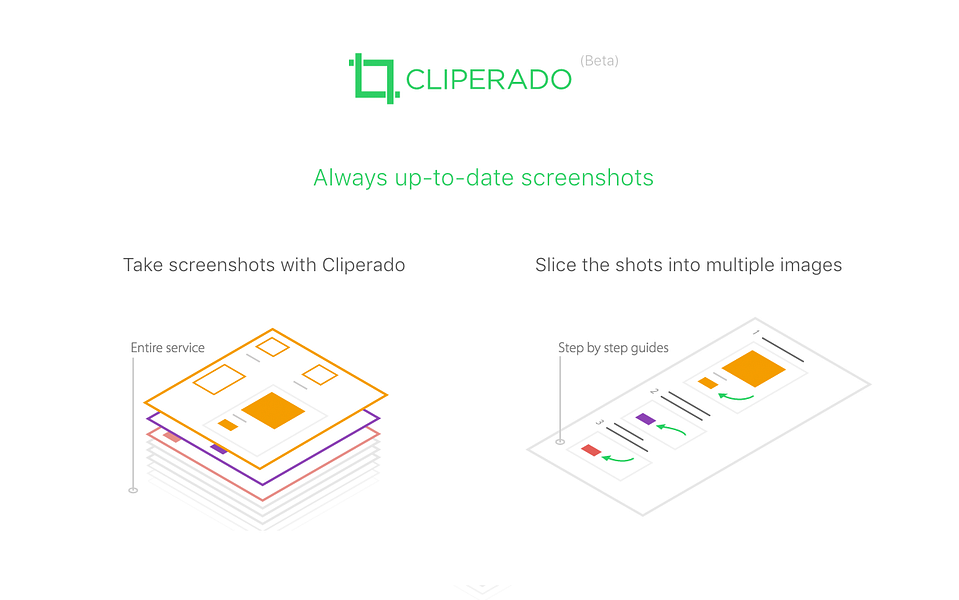 CLIPERADO (Beta)

Always up-to-date screenshots

Take screenshots with Cliperado

Entire service

Slice the shots into multiple images

Step by step guides

1

2

3